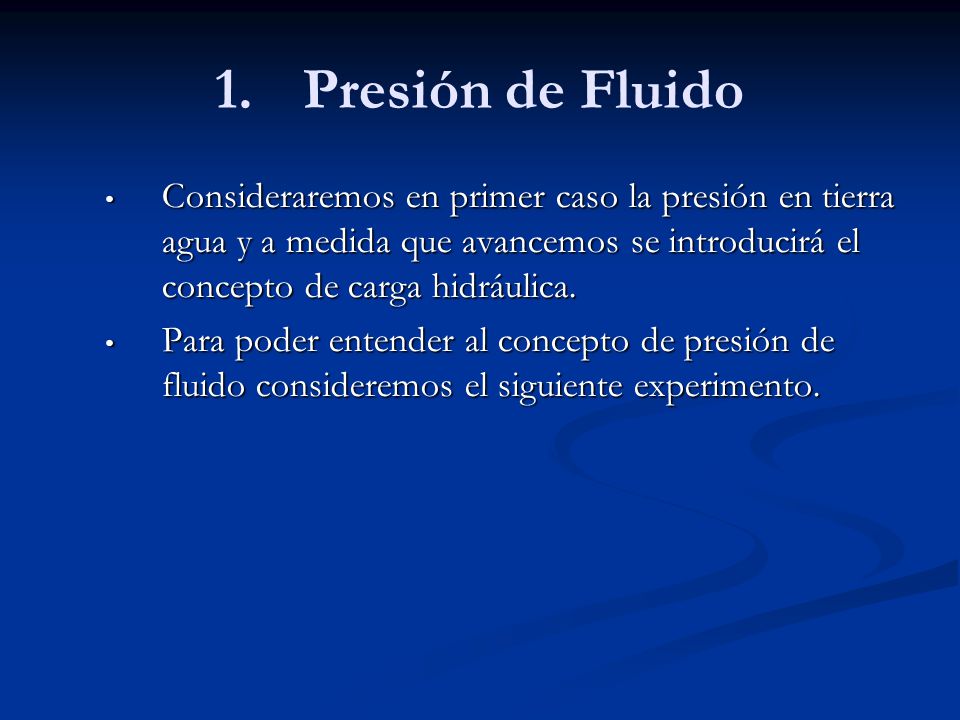 1. Presión de Fluido

• Consideraremos en primer caso la presión en tierra agua y a medida que avancemos se introducirá el concepto de carga hidráulica.

• Para poder entender al concepto de presión de fluido consideremos el siguiente experimento.